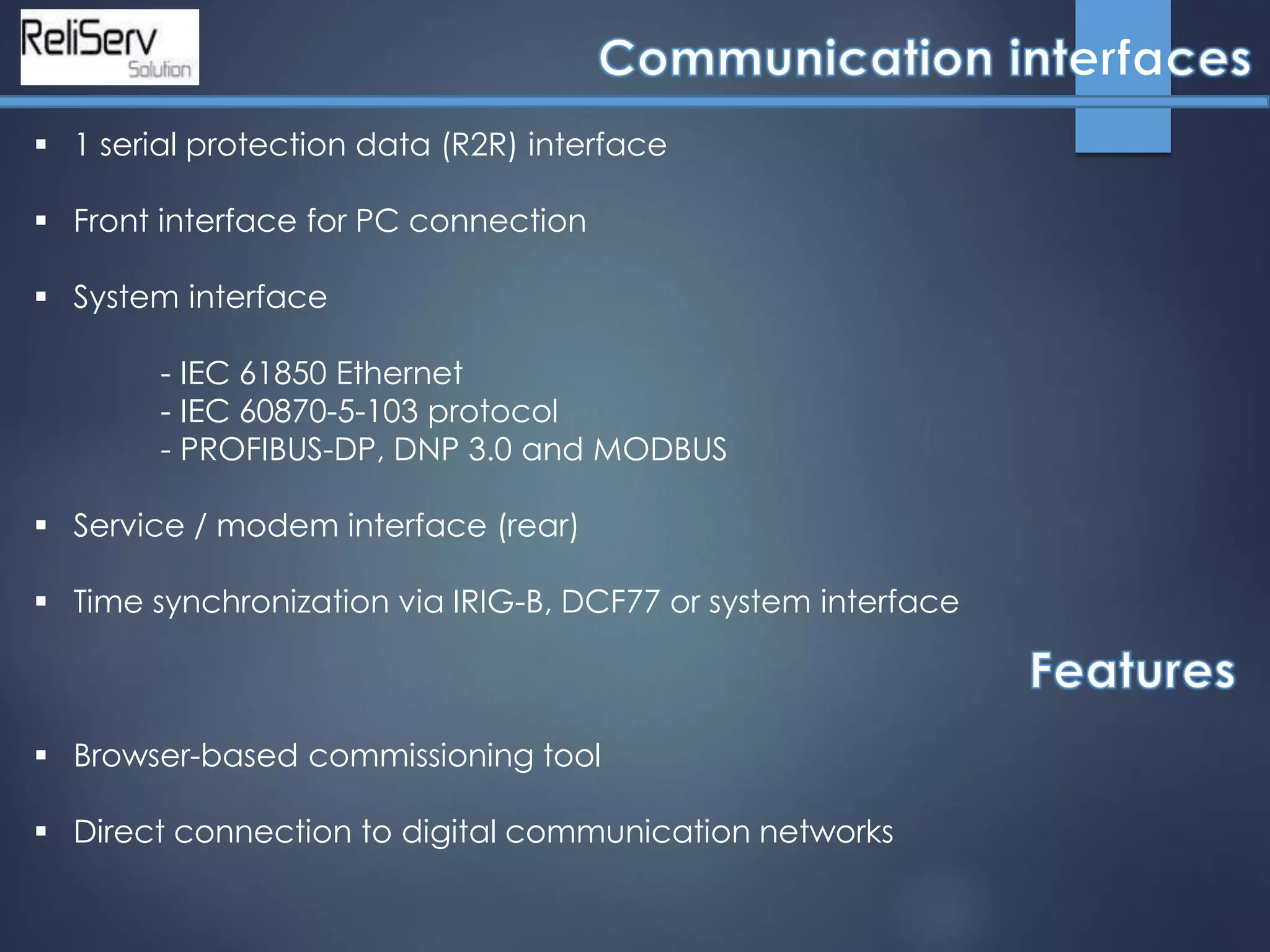 ReliServ
Solution

Communication interfaces

▪ 1 serial protection data (R2R) interface

▪ Front interface for PC connection

▪ System interface

- IEC 61850 Ethernet
- IEC 60870-5-103 protocol
- PROFIBUS-DP, DNP 3.0 and MODBUS

▪ Service / modem interface (rear)

▪ Time synchronization via IRIG-B, DCF77 or system interface

Features

▪ Browser-based commissioning tool

▪ Direct connection to digital communication networks